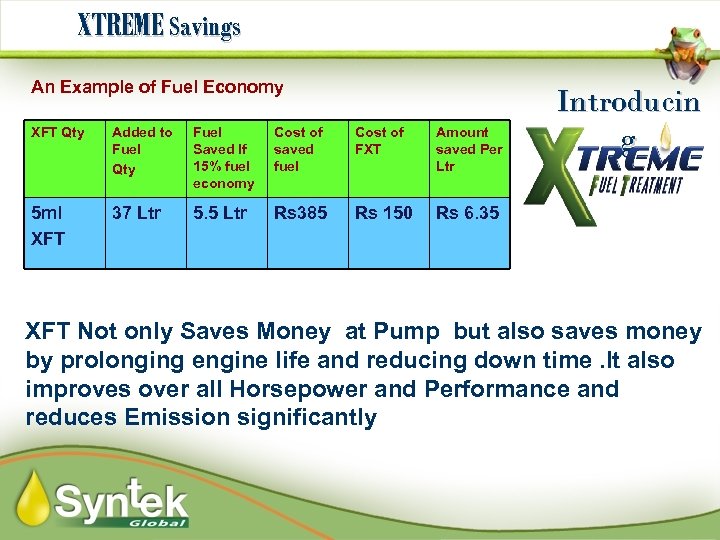 XTREME Savings

An Example of Fuel Economy

| XFT Qty | Added to Fuel Qty | Fuel Saved If 15% fuel economy | Cost of saved fuel | Cost of FXT | Amount saved Per Ltr |
|---|---|---|---|---|---|
| 5ml XFT | 37 Ltr | 5.5 Ltr | Rs385 | Rs 150 | Rs 6.35 |

Introducin g

XTREME FUEL TREATMENT

XFT Not only Saves Money at Pump but also saves money by prolonging engine life and reducing down time .It also improves over all Horsepower and Performance and reduces Emission significantly

Syntek Global